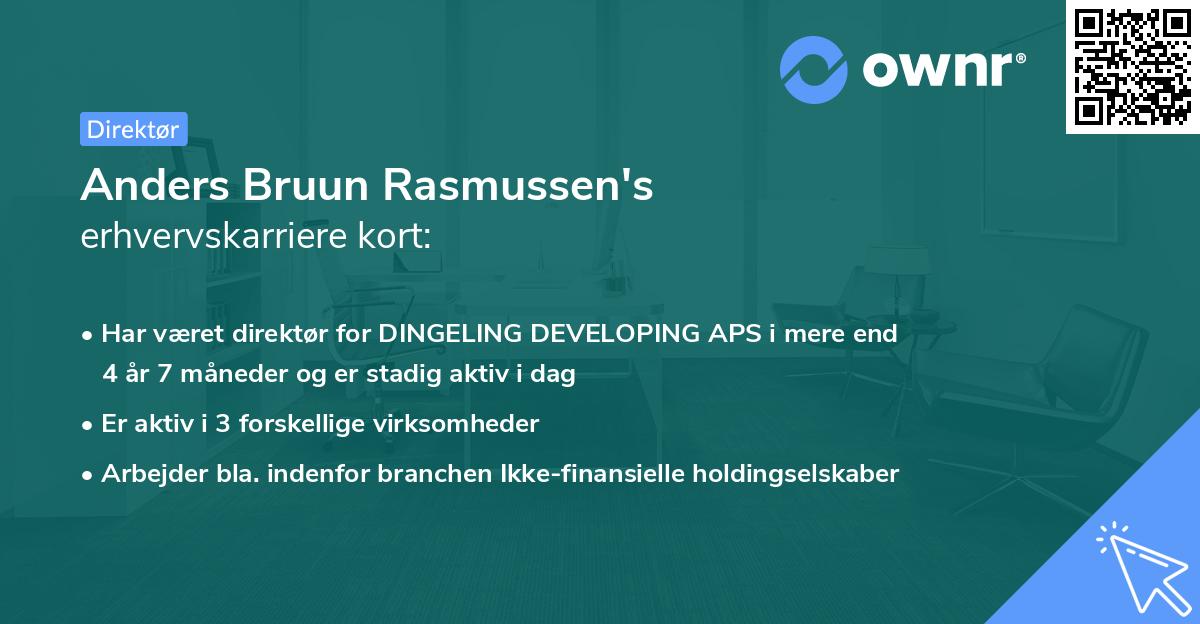 ownr®

Direktør

Anders Bruun Rasmussen's
erhvervskarriere kort:

• Har været direktør for DINGELING DEVELOPING APS i mere end 4 år 7 måneder og er stadig aktiv i dag
• Er aktiv i 3 forskellige virksomheder
• Arbejder bla. indenfor branchen Ikke-finansielle holdingselskaber